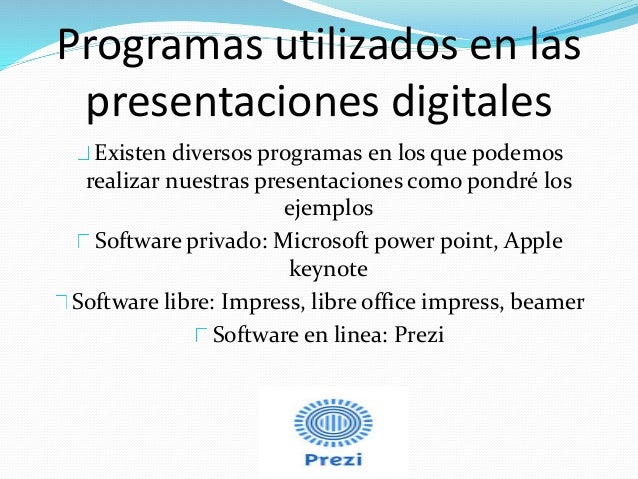 Programas utilizados en las presentaciones digitales

Existen diversos programas en los que podemos realizar nuestras presentaciones como pondré los ejemplos

Software privado: Microsoft power point, Apple keynote

Software libre: Impress, libre office impress, beamer

Software en linea: Prezi

Prezi